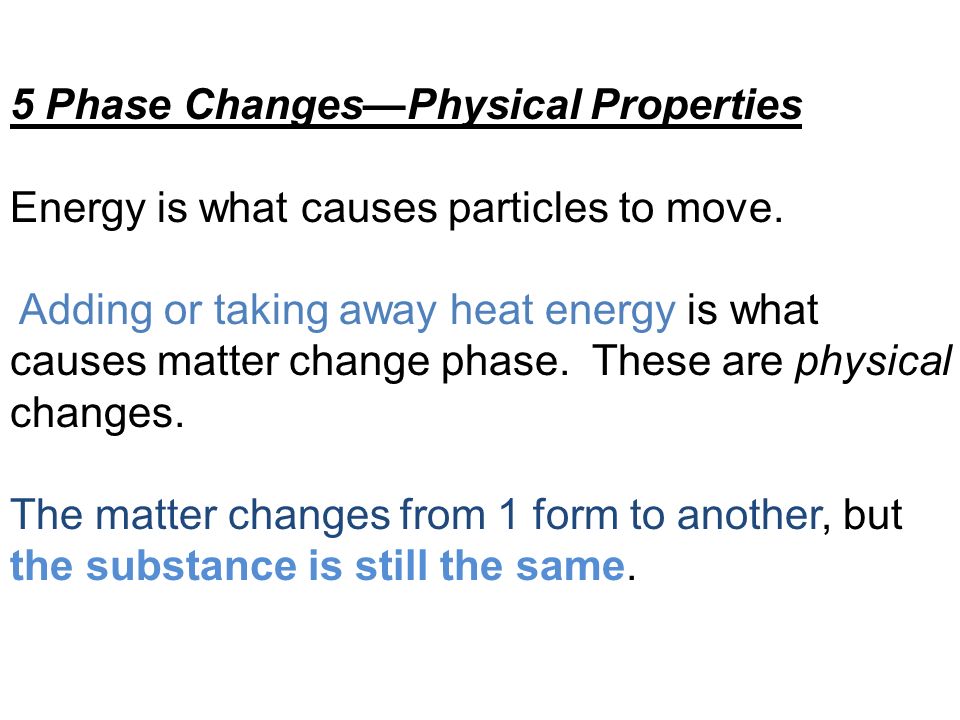 5 Phase Changes—Physical Properties

Energy is what causes particles to move.

Adding or taking away heat energy is what causes matter change phase. These are physical changes.

The matter changes from 1 form to another, but the substance is still the same.